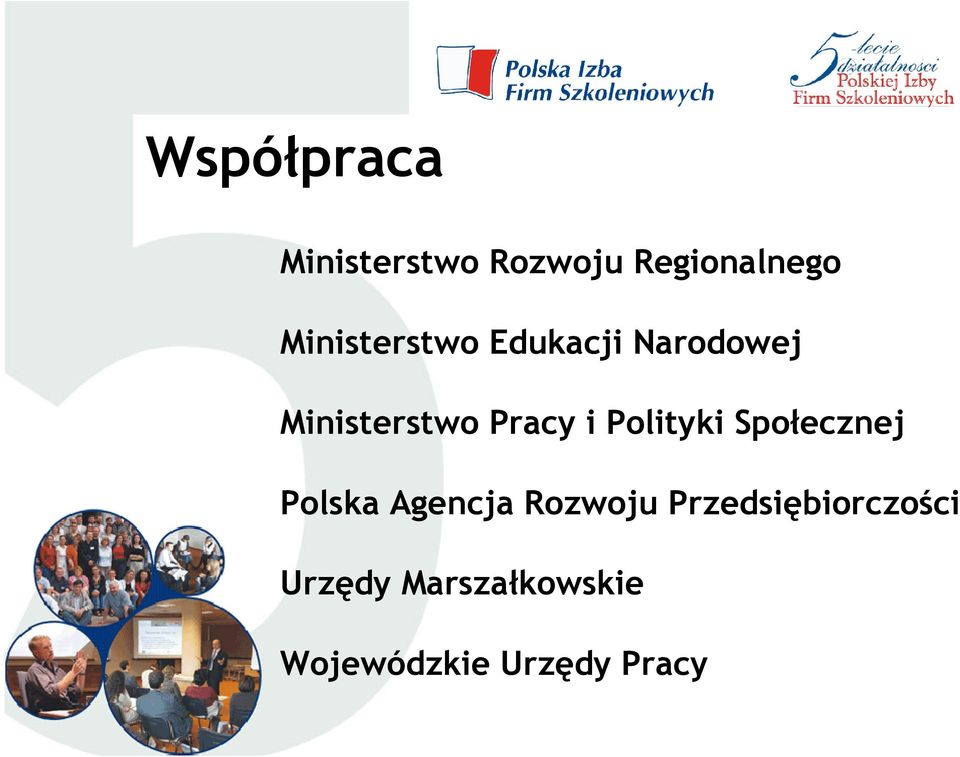 Polska Izba Firm Szkoleniowych

5-lecie działalności Polskiej Izby Firm Szkoleniowych

Współpraca

Ministerstwo Rozwoju Regionalnego

Ministerstwo Edukacji Narodowej

Ministerstwo Pracy i Polityki Społecznej

Polska Agencja Rozwoju Przedsiębiorczości

Urzędy Marszałkowskie

Wojewódzkie Urzędy Pracy